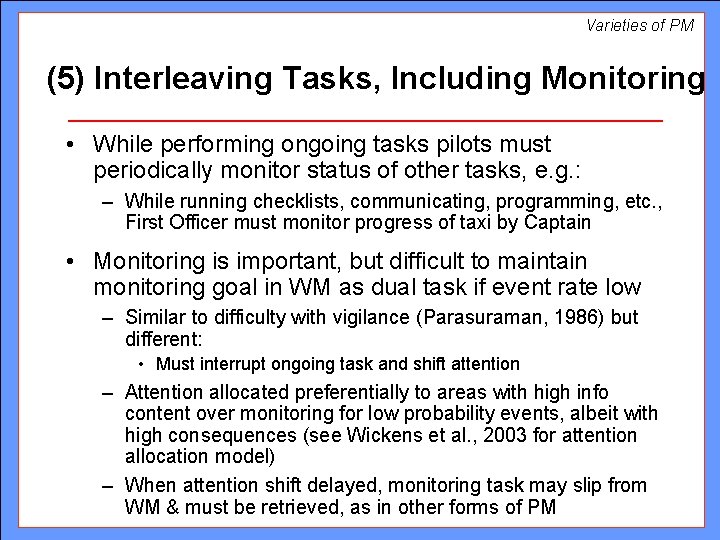 Varieties of PM

(5) Interleaving Tasks, Including Monitoring

• While performing ongoing tasks pilots must periodically monitor status of other tasks, e.g.:

– While running checklists, communicating, programming, etc., First Officer must monitor progress of taxi by Captain

• Monitoring is important, but difficult to maintain monitoring goal in WM as dual task if event rate low

– Similar to difficulty with vigilance (Parasuraman, 1986) but different:

• Must interrupt ongoing task and shift attention

– Attention allocated preferentially to areas with high info content over monitoring for low probability events, albeit with high consequences (see Wickens et al., 2003 for attention allocation model)

– When attention shift delayed, monitoring task may slip from WM & must be retrieved, as in other forms of PM